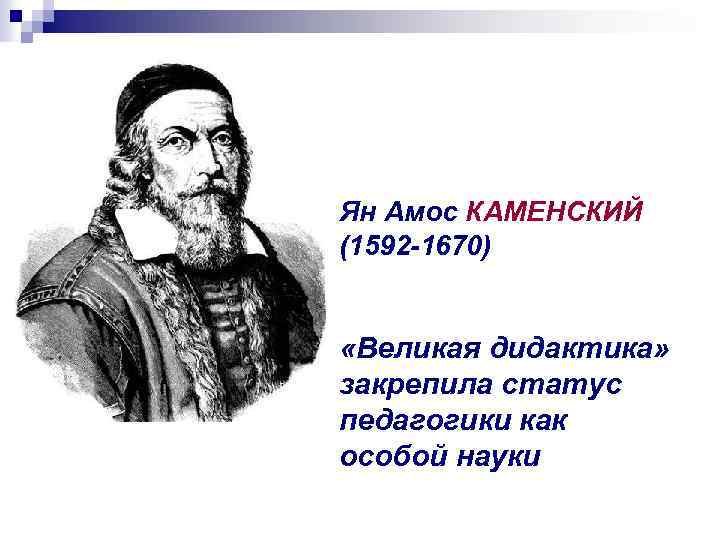 Ян Амос КАМЕНСКИЙ
(1592-1670)

«Великая дидактика» закрепила статус педагогики как особой науки